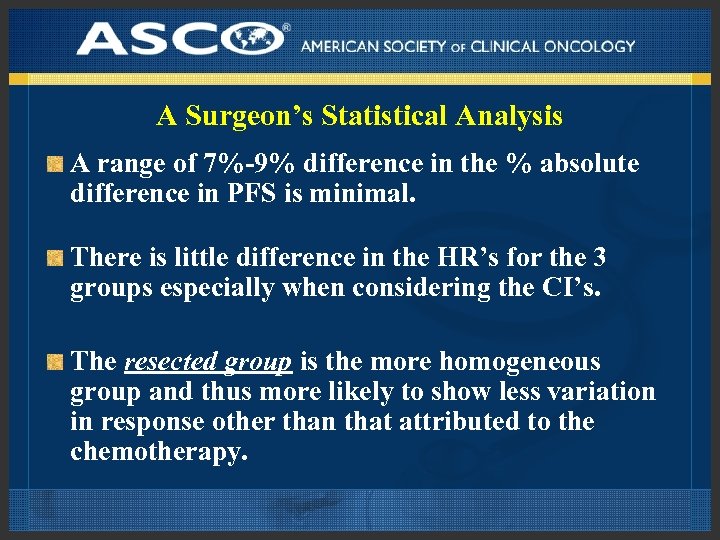 ASCO® AMERICAN SOCIETY OF CLINICAL ONCOLOGY

A Surgeon's Statistical Analysis

A range of 7%-9% difference in the % absolute difference in PFS is minimal.

There is little difference in the HR's for the 3 groups especially when considering the CI's.

The resected group is the more homogeneous group and thus more likely to show less variation in response other than that attributed to the chemotherapy.